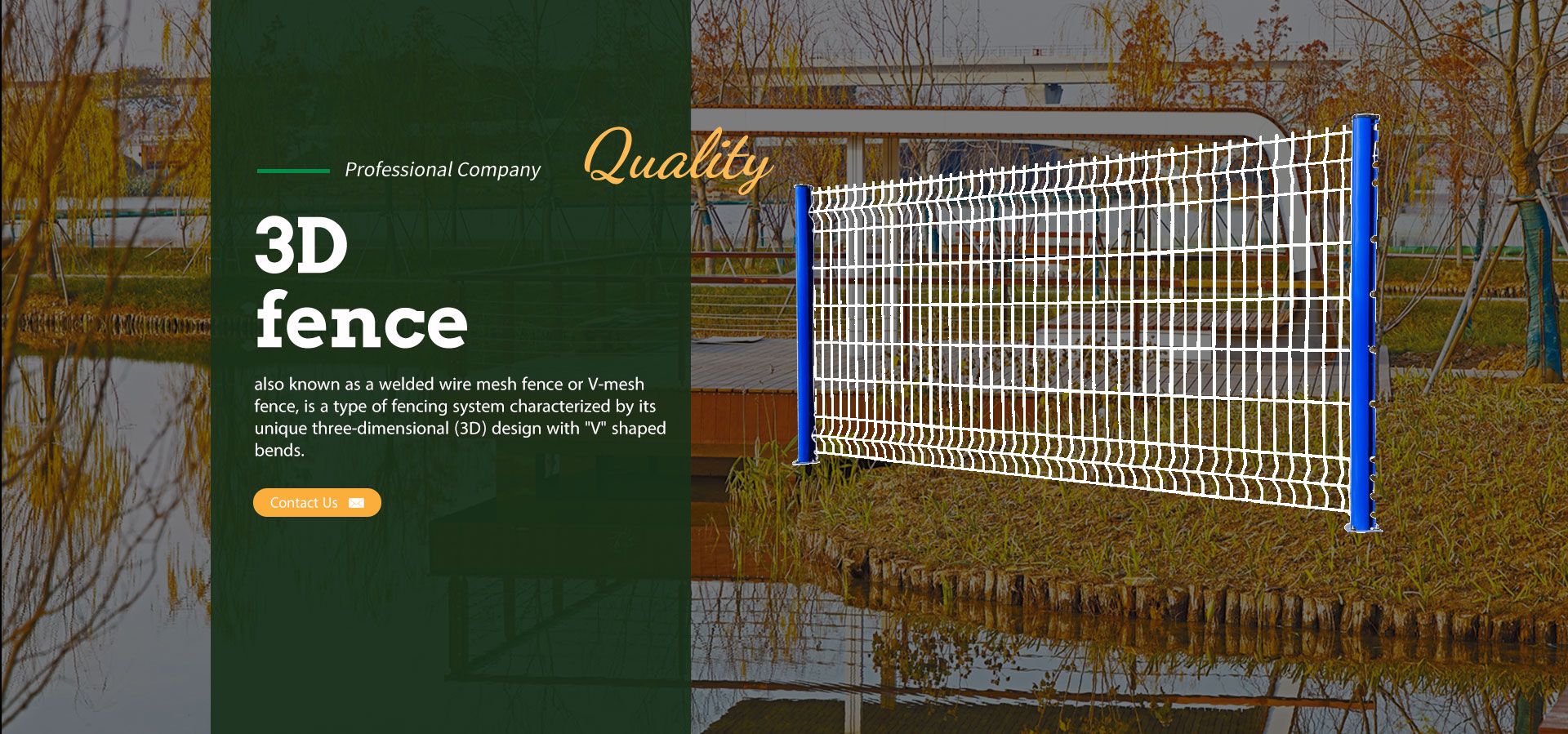 Professional Company

Quality

3D fence

also known as a welded wire mesh fence or V-mesh fence, is a type of fencing system characterized by its unique three-dimensional (3D) design with "V" shaped bends.

Contact Us